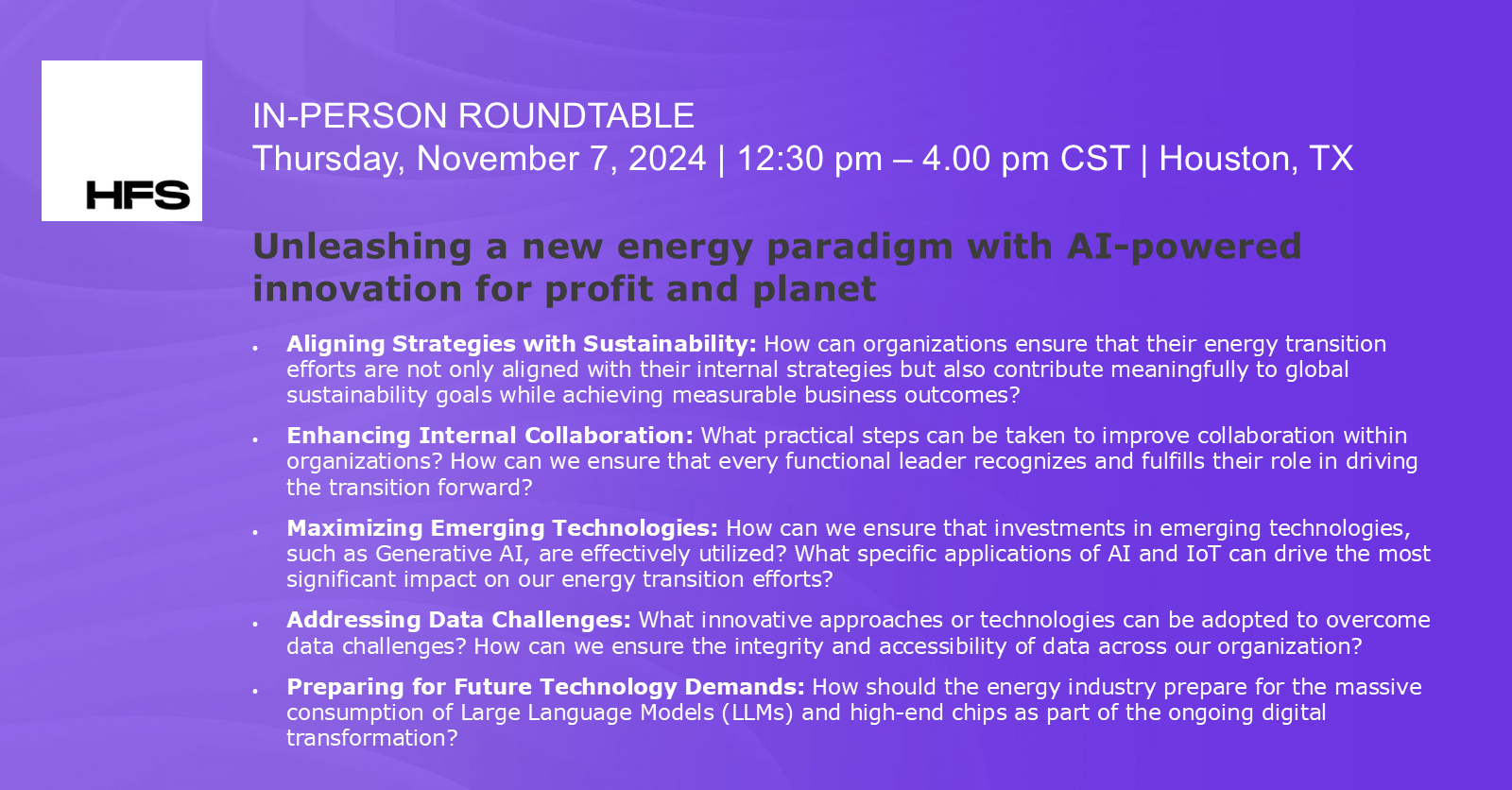 HFS

IN-PERSON ROUNDTABLE
Thursday, November 7, 2024 | 12:30 pm – 4.00 pm CST | Houston, TX

Unleashing a new energy paradigm with AI-powered innovation for profit and planet

• Aligning Strategies with Sustainability: How can organizations ensure that their energy transition efforts are not only aligned with their internal strategies but also contribute meaningfully to global sustainability goals while achieving measurable business outcomes?

• Enhancing Internal Collaboration: What practical steps can be taken to improve collaboration within organizations? How can we ensure that every functional leader recognizes and fulfills their role in driving the transition forward?

• Maximizing Emerging Technologies: How can we ensure that investments in emerging technologies, such as Generative AI, are effectively utilized? What specific applications of AI and IoT can drive the most significant impact on our energy transition efforts?

• Addressing Data Challenges: What innovative approaches or technologies can be adopted to overcome data challenges? How can we ensure the integrity and accessibility of data across our organization?

• Preparing for Future Technology Demands: How should the energy industry prepare for the massive consumption of Large Language Models (LLMs) and high-end chips as part of the ongoing digital transformation?